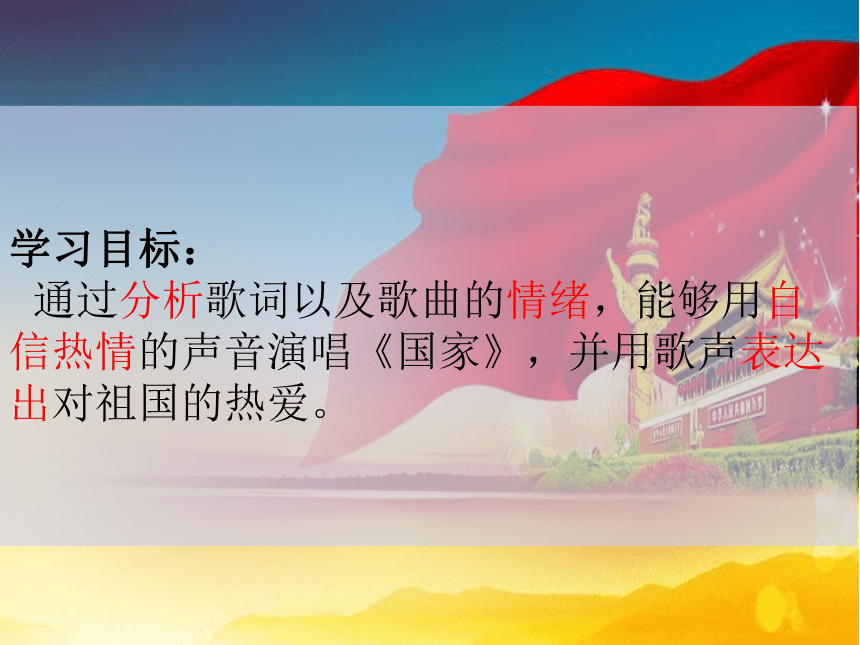 学习目标：

通过分析歌词以及歌曲的情绪，能够用自信热情的声音演唱《国家》，并用歌声表达出对祖国的热爱。